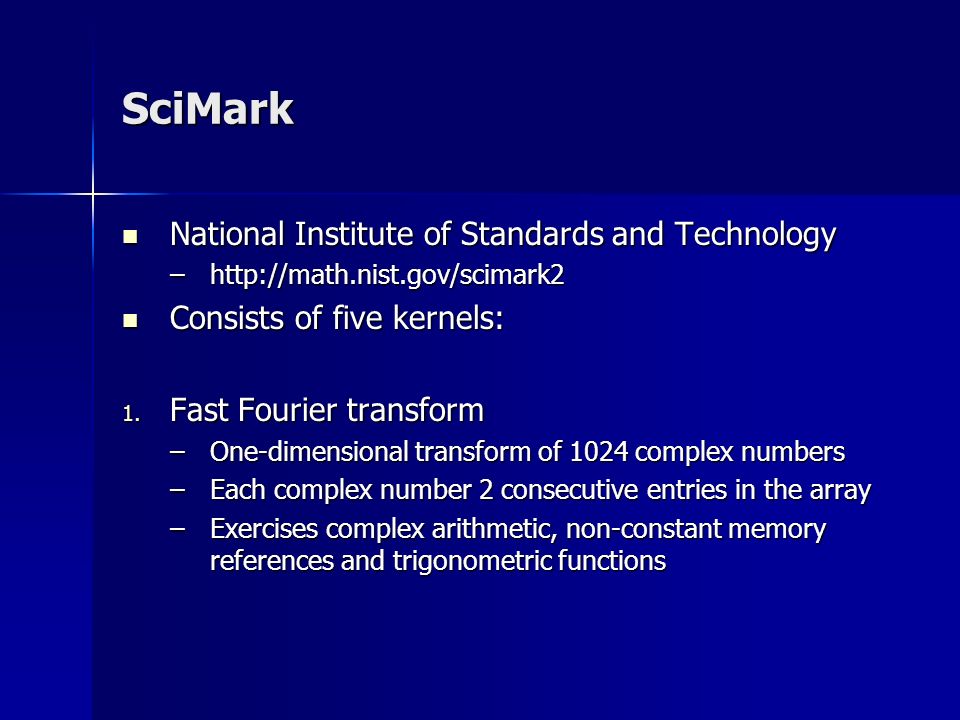 SciMark

- National Institute of Standards and Technology
  – http://math.nist.gov/scimark2
- Consists of five kernels:

1. Fast Fourier transform
   – One-dimensional transform of 1024 complex numbers
   – Each complex number 2 consecutive entries in the array
   – Exercises complex arithmetic, non-constant memory references and trigonometric functions